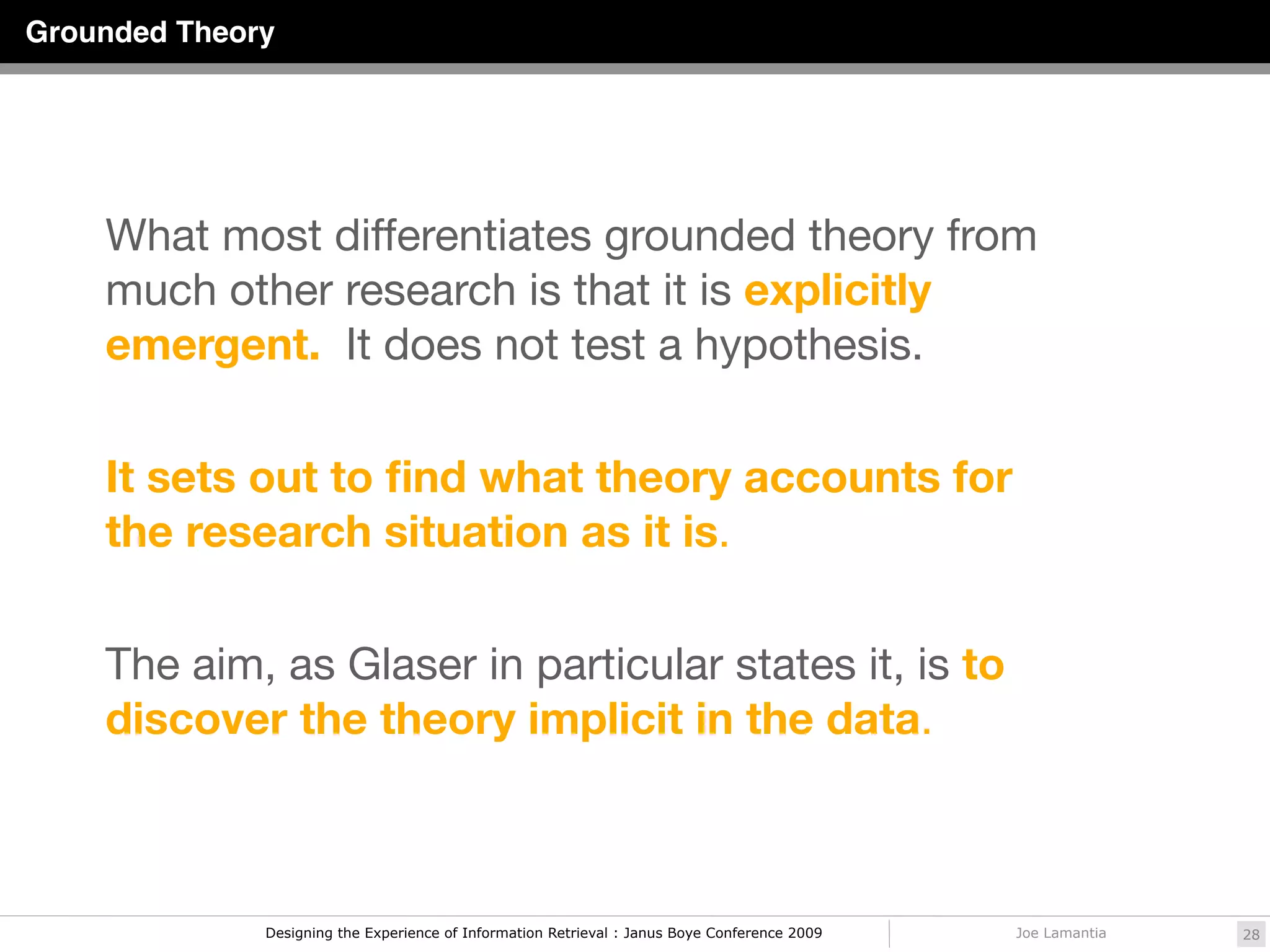 Grounded Theory

What most differentiates grounded theory from much other research is that it is explicitly emergent. It does not test a hypothesis.

It sets out to find what theory accounts for the research situation as it is.

The aim, as Glaser in particular states it, is to discover the theory implicit in the data.

Designing the Experience of Information Retrieval : Janus Boye Conference 2009

Joe Lamantia

28